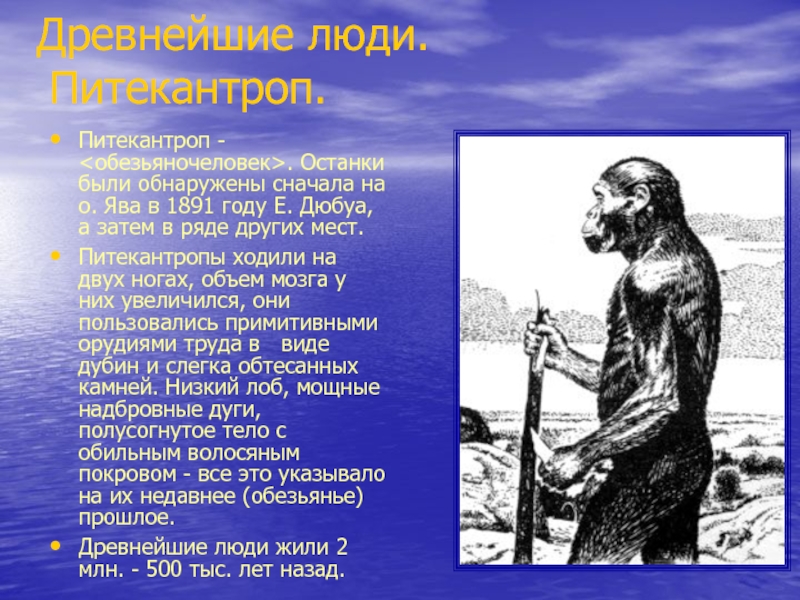 Древнейшие люди. Питекантроп.

• Питекантроп - <обезьяночеловек>. Останки были обнаружены сначала на о. Ява в 1891 году Е. Дюбуа, а затем в ряде других мест.

• Питекантропы ходили на двух ногах, объем мозга у них увеличился, они пользовались примитивными орудиями труда в виде дубин и слегка обтесанных камней. Низкий лоб, мощные надбровные дуги, полусогнутое тело с обильным волосяным покровом - все это указывало на их недавнее (обезьянье) прошлое.

• Древнейшие люди жили 2 млн. - 500 тыс. лет назад.